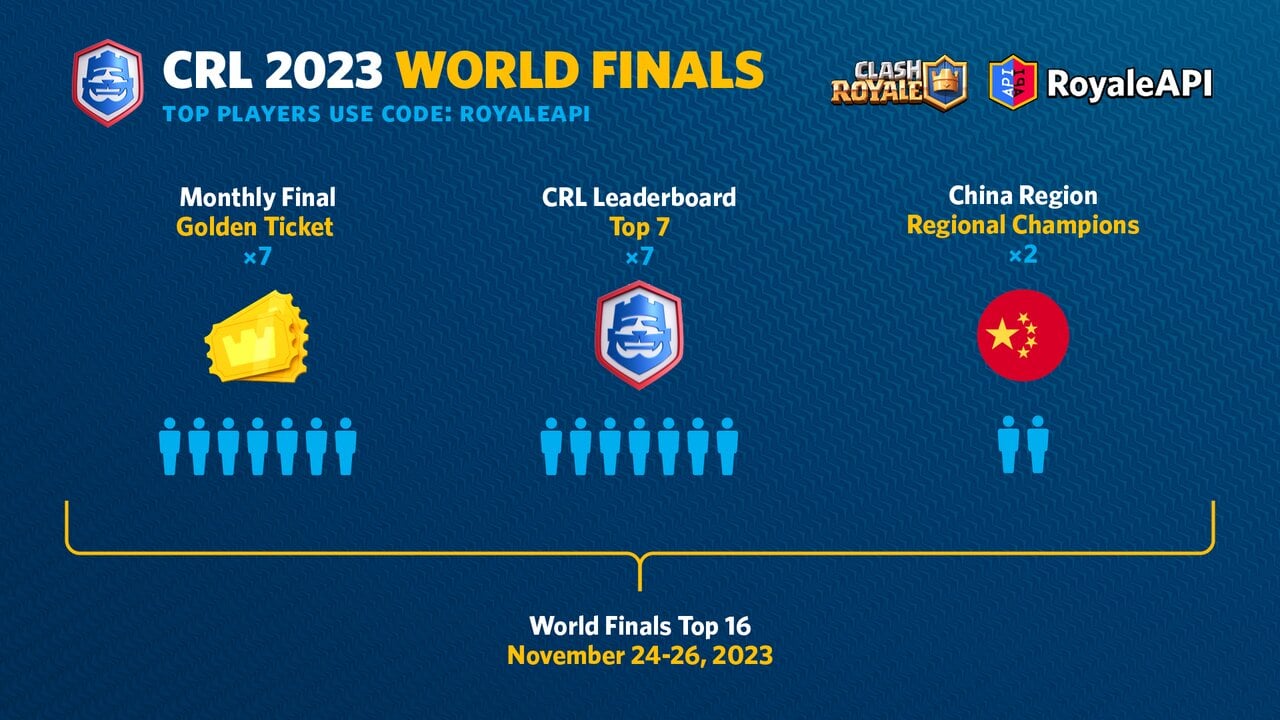 CRL 2023 WORLD FINALS
TOP PLAYERS USE CODE: ROYALEAPI

CLASH ROYALE
API RoyaleAPI

Monthly Final
Golden Ticket
×7

CRL Leaderboard
Top 7
×7

China Region
Regional Champions
×2

World Finals Top 16
November 24-26, 2023